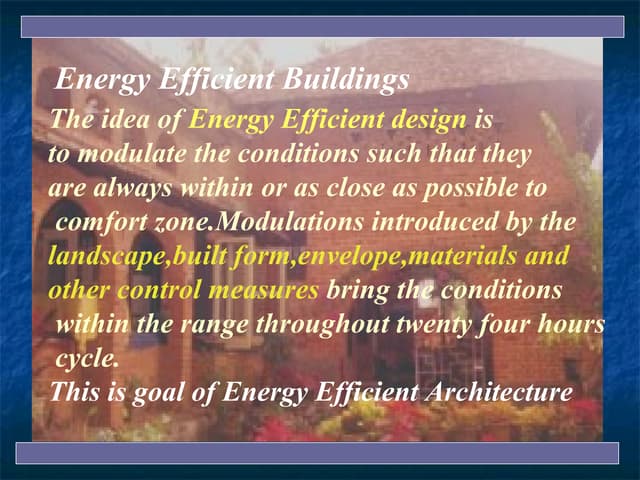 Energy Efficient Buildings

The idea of Energy Efficient design is to modulate the conditions such that they are always within or as close as possible to comfort zone.Modulations introduced by the landscape,built form,envelope,materials and other control measures bring the conditions within the range throughout twenty four hours cycle.

This is goal of Energy Efficient Architecture